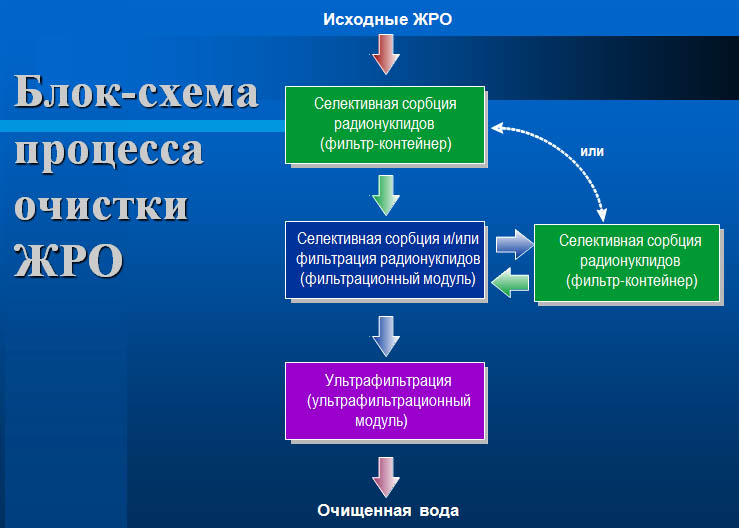 Блок-схема процесса очистки ЖРО

Исходные ЖРО

Селективная сорбция радионуклидов (фильтр-контейнер)

или

Селективная сорбция и/или фильтрация радионуклидов (фильтрационный модуль)

Селективная сорбция радионуклидов (фильтр-контейнер)

Ультрафильтрация (ультрафильтрационный модуль)

Очищенная вода